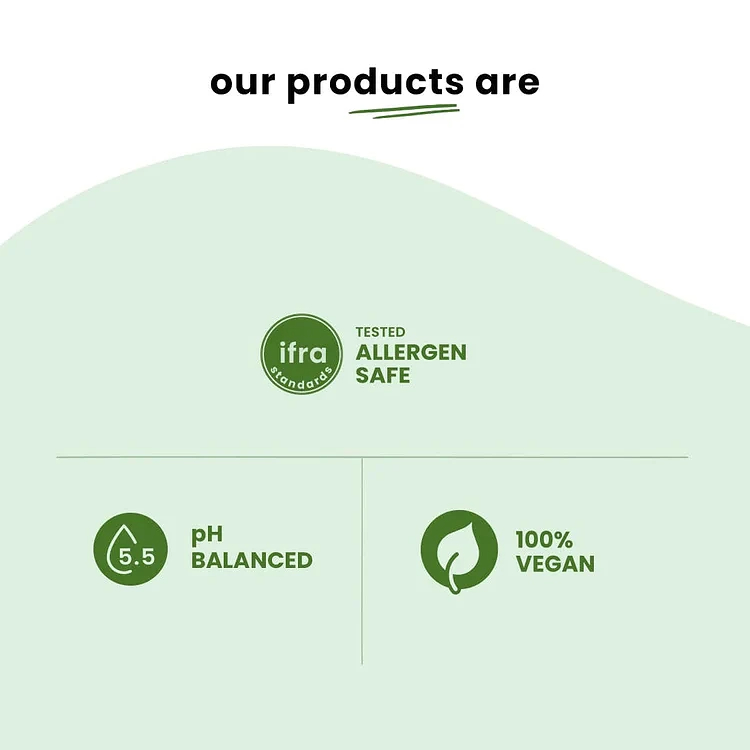 our products are

ifra standards

TESTED
ALLERGEN
SAFE

5.5

pH
BALANCED

100%
VEGAN